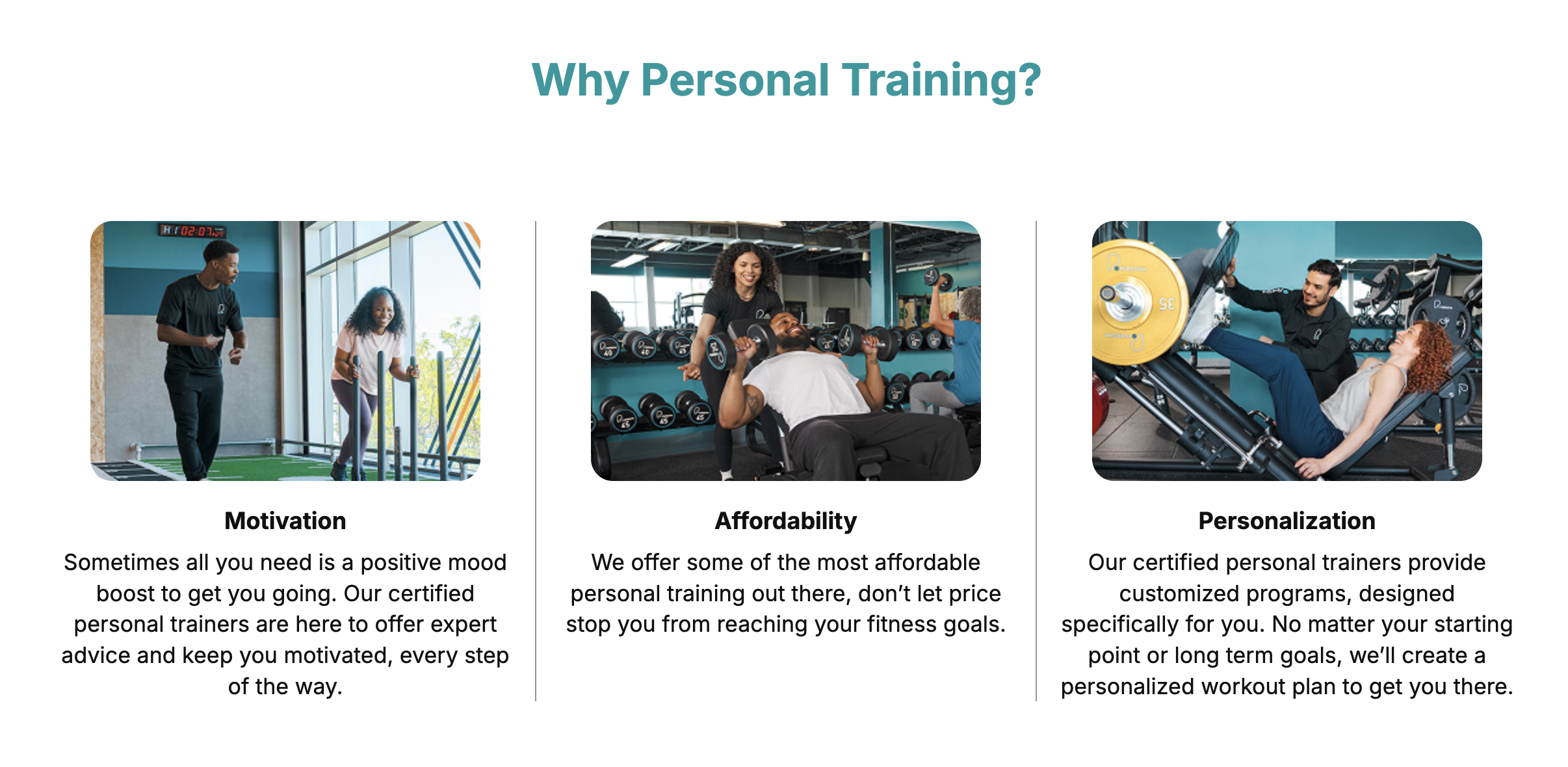 Why Personal Training?

Motivation

Sometimes all you need is a positive mood boost to get you going. Our certified personal trainers are here to offer expert advice and keep you motivated, every step of the way.

Affordability

We offer some of the most affordable personal training out there, don't let price stop you from reaching your fitness goals.

Personalization

Our certified personal trainers provide customized programs, designed specifically for you. No matter your starting point or long term goals, we'll create a personalized workout plan to get you there.